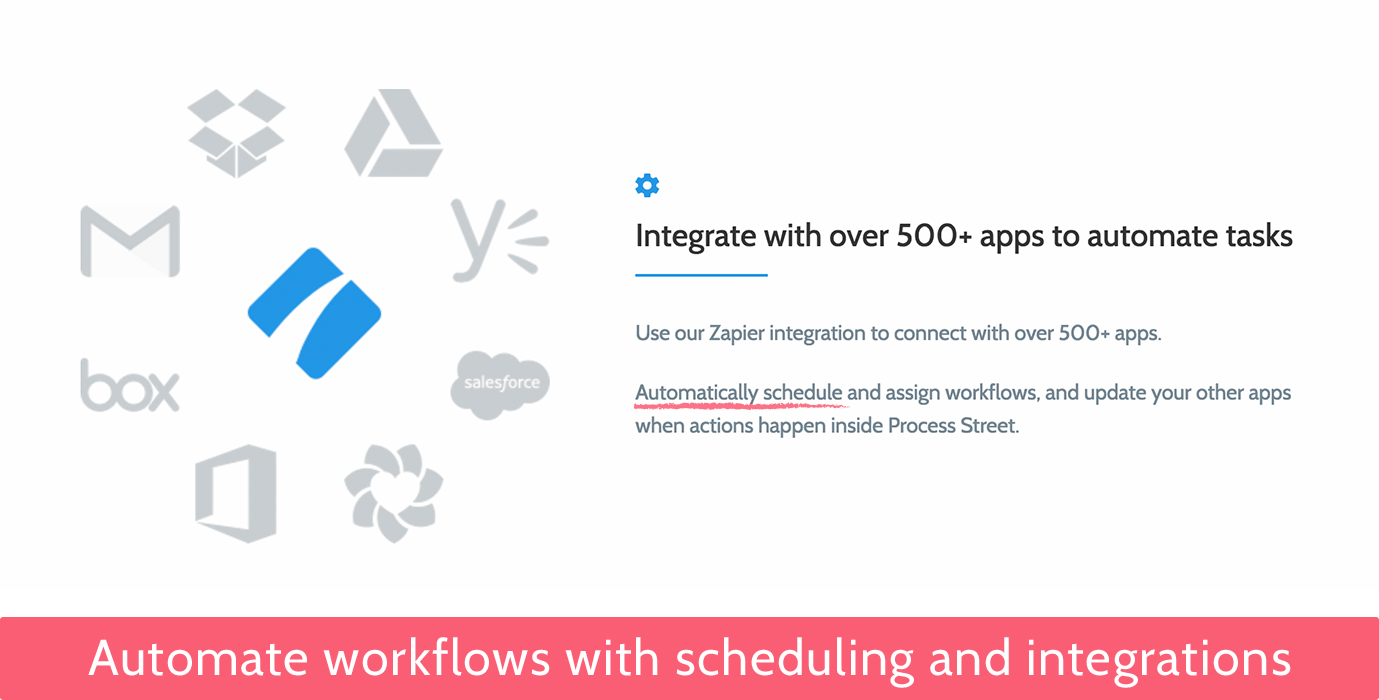 box

salesforce

Integrate with over 500+ apps to automate tasks

Use our Zapier integration to connect with over 500+ apps.

Automatically schedule and assign workflows, and update your other apps when actions happen inside Process Street.

Automate workflows with scheduling and integrations